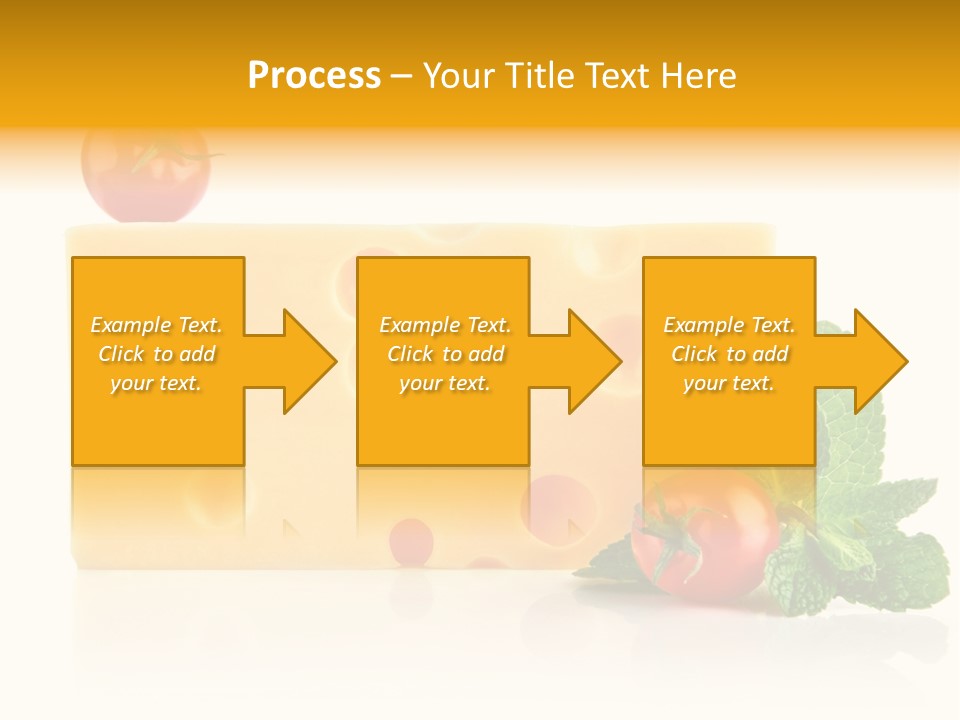 Process – Your Title Text Here

Example Text. Click to add your text.

Example Text. Click to add your text.

Example Text. Click to add your text.